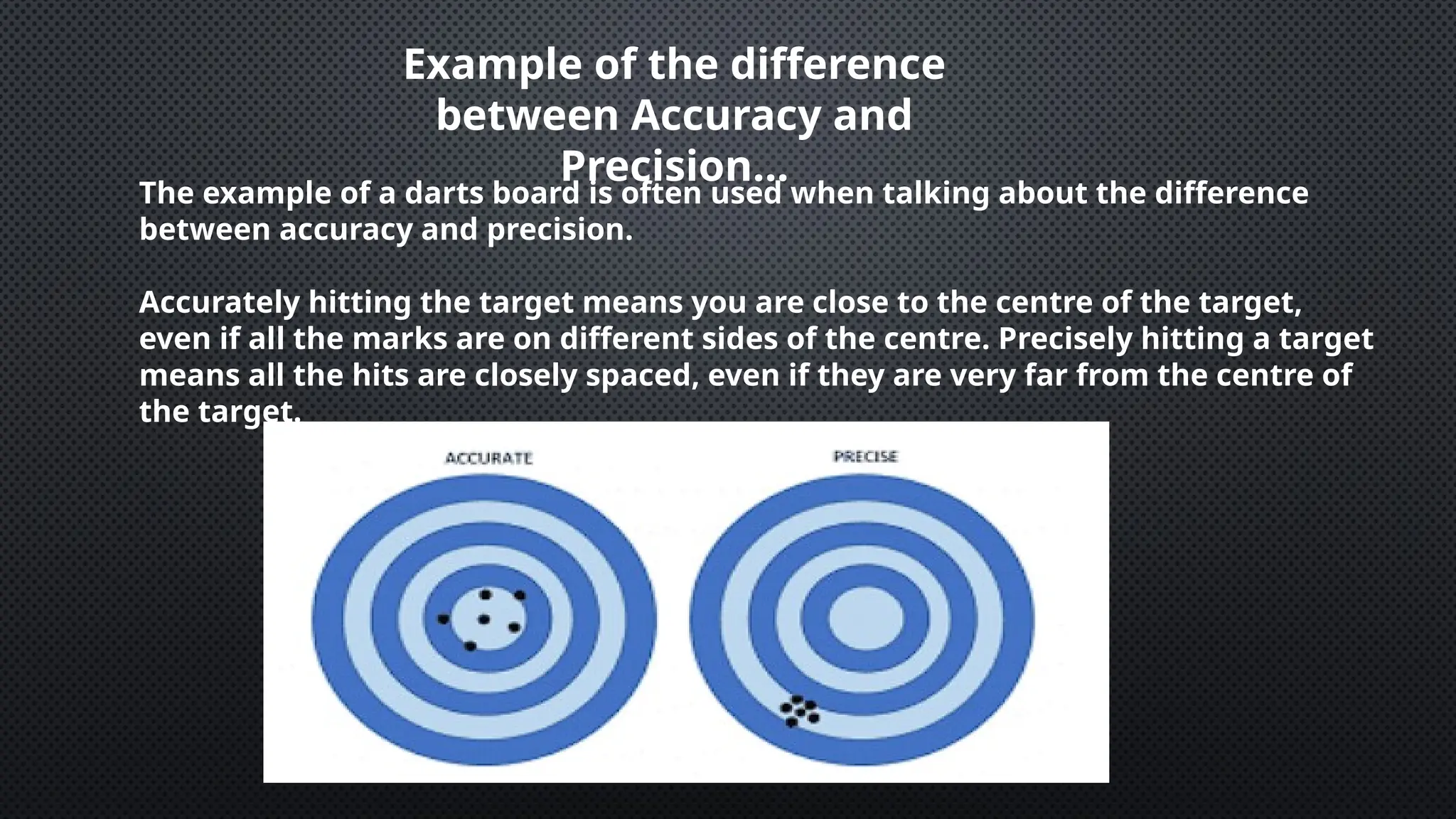 Example of the difference between Accuracy and Precision…

The example of a darts board is often used when talking about the difference between accuracy and precision.

Accurately hitting the target means you are close to the centre of the target, even if all the marks are on different sides of the centre. Precisely hitting a target means all the hits are closely spaced, even if they are very far from the centre of the target.

ACCURATE

PRECISE